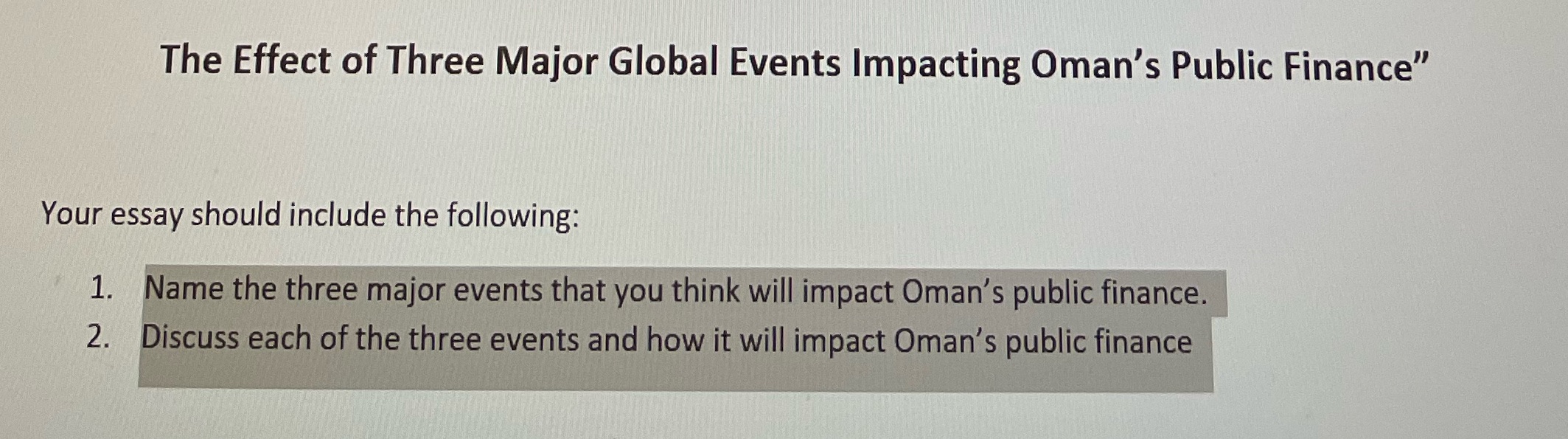 The Effect of Three Major Global Events Impacting Oman's Public Finance"

Your essay should include the following:

1. Name the three major events that you think will impact Oman's public finance.
2. Discuss each of the three events and how it will impact Oman's public finance